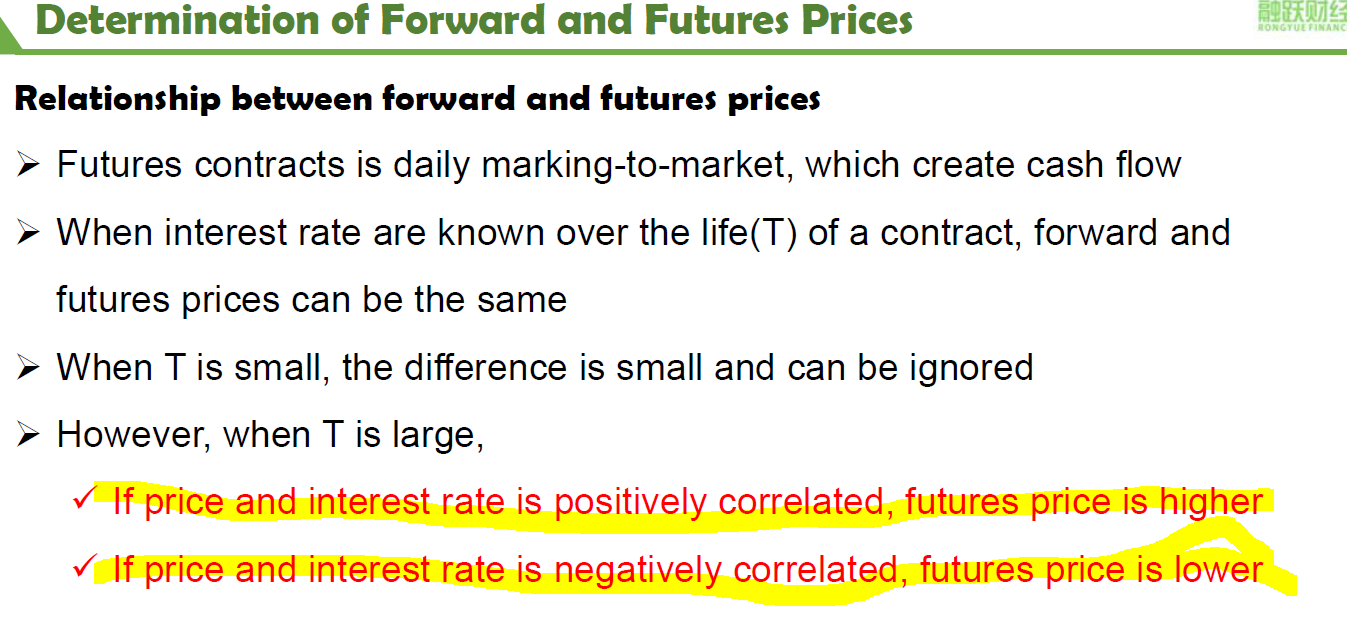 Determination of Forward and Futures Prices

融跃财经
RONGYUE FINANC

Relationship between forward and futures prices

➢ Futures contracts is daily marking-to-market, which create cash flow

➢ When interest rate are known over the life(T) of a contract, forward and futures prices can be the same

➢ When T is small, the difference is small and can be ignored

➢ However, when T is large,

✓ If price and interest rate is positively correlated, futures price is higher

✓ If price and interest rate is negatively correlated, futures price is lower